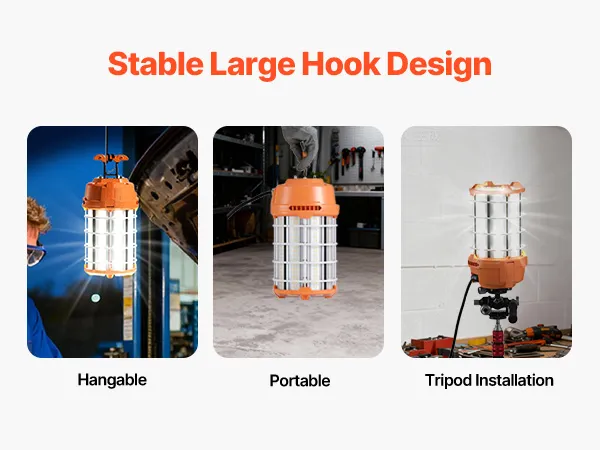 Stable Large Hook Design

Hangable

Portable

Tripod Installation